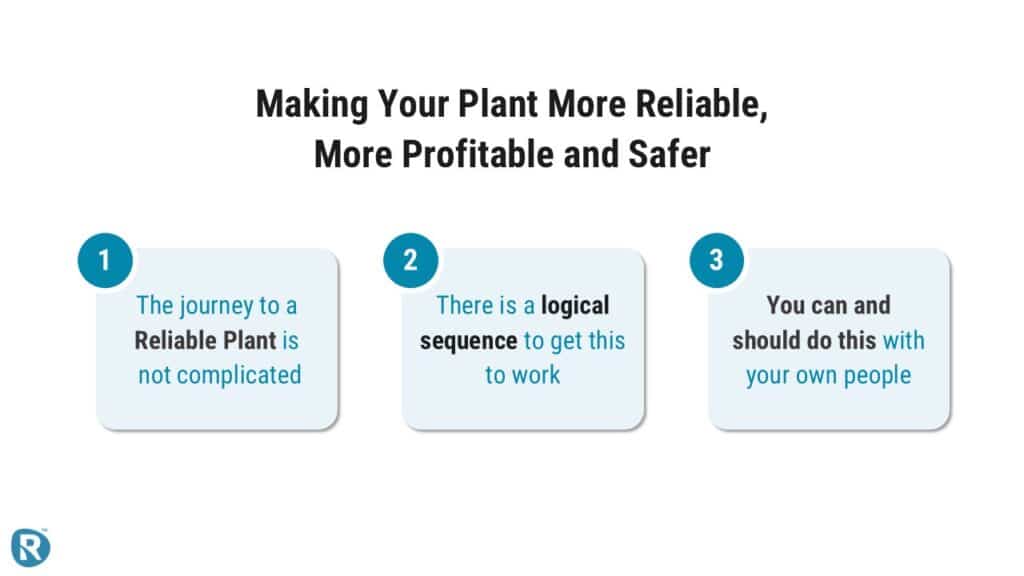 Making Your Plant More Reliable,
More Profitable and Safer

1
The journey to a Reliable Plant is not complicated

2
There is a logical sequence to get this to work

3
You can and should do this with your own people

R